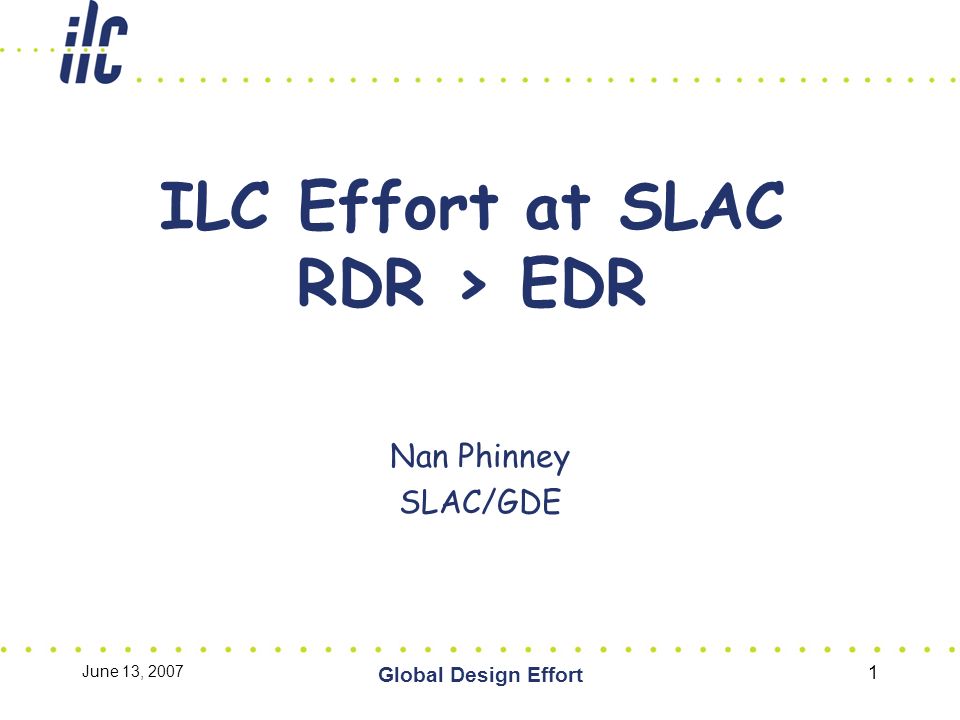 ilc

ILC Effort at SLAC
RDR > EDR

Nan Phinney
SLAC/GDE

June 13, 2007
Global Design Effort
1